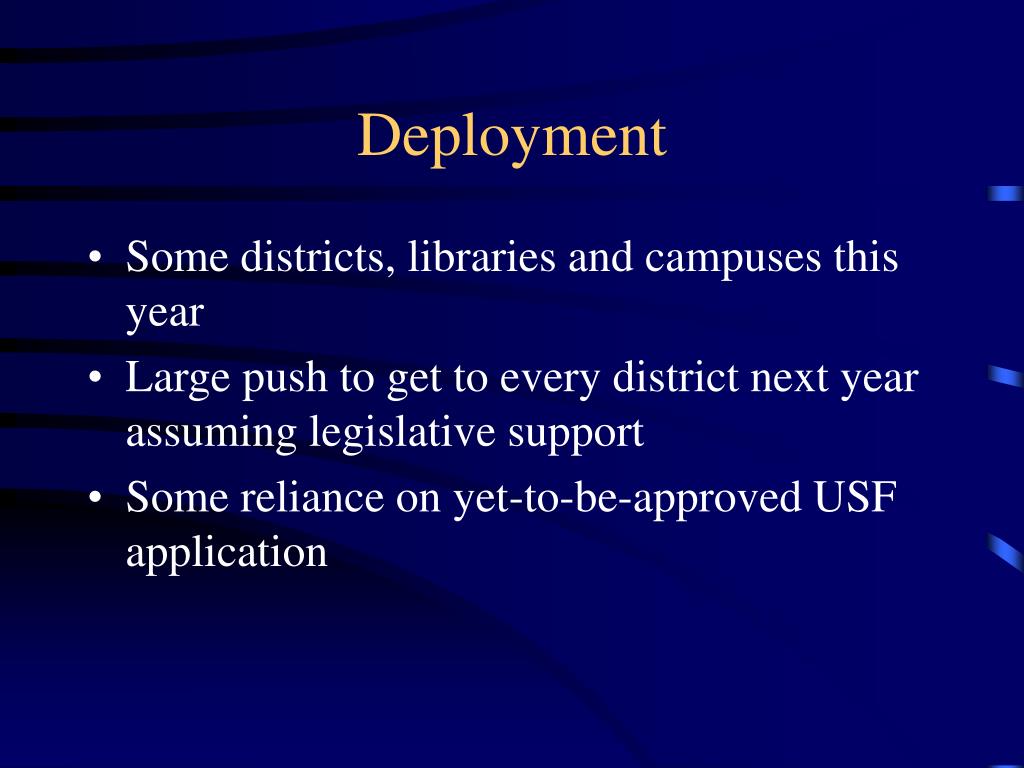 Deployment

• Some districts, libraries and campuses this year
• Large push to get to every district next year assuming legislative support
• Some reliance on yet-to-be-approved USF application